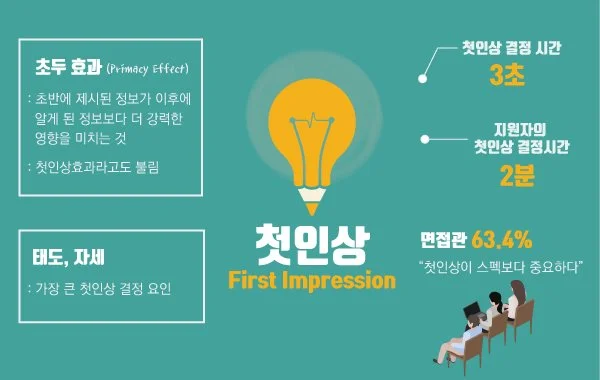 초두 효과 (Primacy Effect)

: 초반에 제시된 정보가 이후에 알게 된 정보보다 더 강력한 영향을 미치는 것

: 첫인상효과라고도 불림

태도, 자세

: 가장 큰 첫인상 결정 요인

첫인상

First Impression

첫인상 결정 시간

3초

지원자의 첫인상 결정시간

2분

면접관 63.4%

"첫인상이 스펙보다 중요하다"